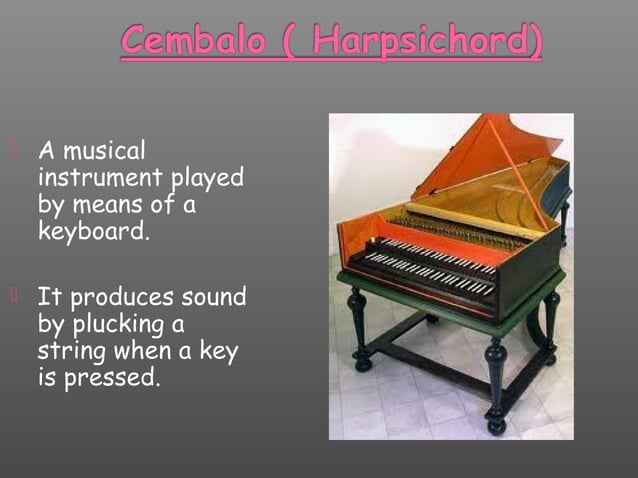 Cembalo ( Harpsichord)

A musical instrument played by means of a keyboard.

It produces sound by plucking a string when a key is pressed.